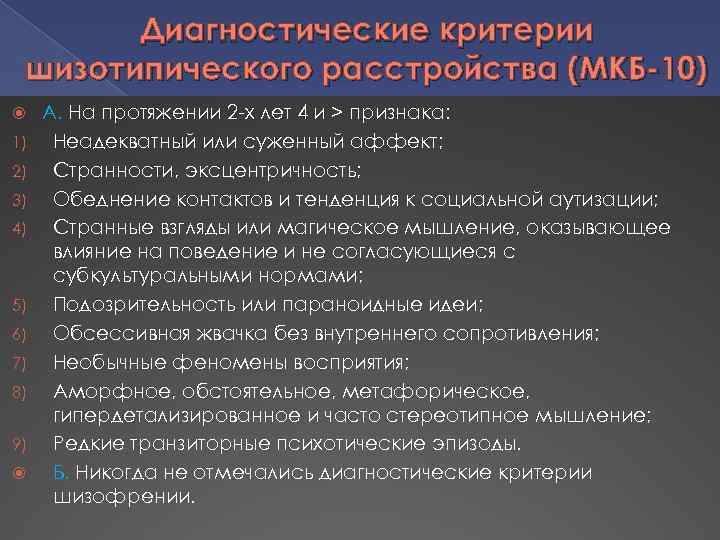 Диагностические критерии шизотипического расстройства (МКБ-10)

А. На протяжении 2-х лет 4 и > признака:
1) Неадекватный или суженный аффект;
2) Странности, эксцентричность;
3) Обеднение контактов и тенденция к социальной аутизации;
4) Странные взгляды или магическое мышление, оказывающее влияние на поведение и не согласующиеся с субкультуральными нормами;
5) Подозрительность или параноидные идеи;
6) Обсессивная жвачка без внутреннего сопротивления;
7) Необычные феномены восприятия;
8) Аморфное, обстоятельное, метафорическое, гипердетализированное и часто стереотипное мышление;
9) Редкие транзиторные психотические эпизоды.
Б. Никогда не отмечались диагностические критерии шизофрении.